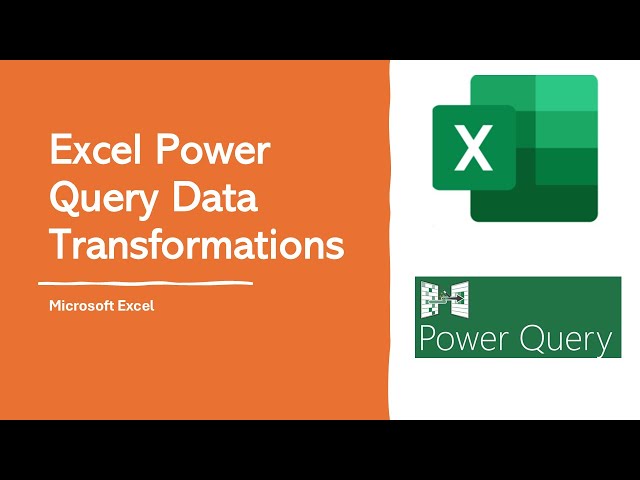 Excel Power Query Data Transformations

Microsoft Excel

X

Power Query